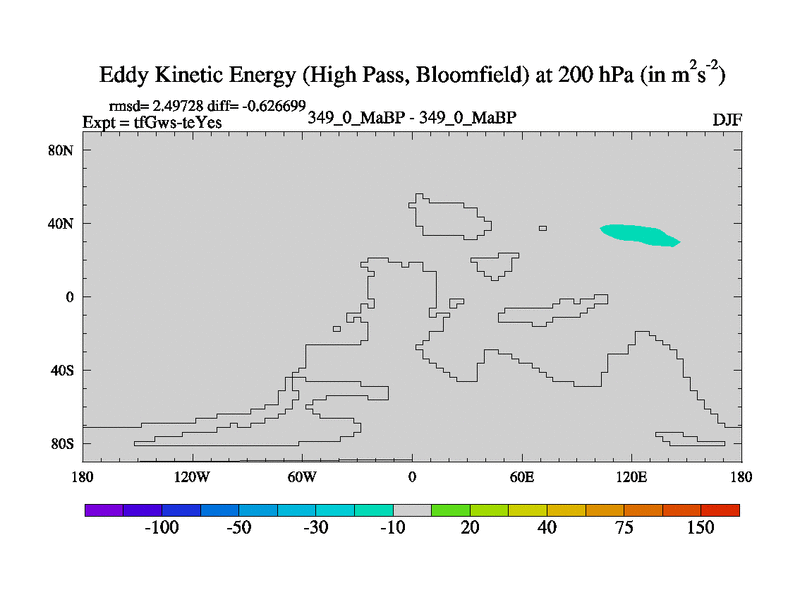 Eddy Kinetic Energy (High Pass, Bloomfield) at 200 hPa (in $m^2s^{-2}$)

rmsd= 2.49728 diff= -0.626699
Expt = tfGws-teYes

349_0_MaBP - 349_0_MaBP

DJF

80N
40N
0
40S
80S

180
120W
60W
0
60E
120E
180

-100
-50
-30
-10
20
40
75
150